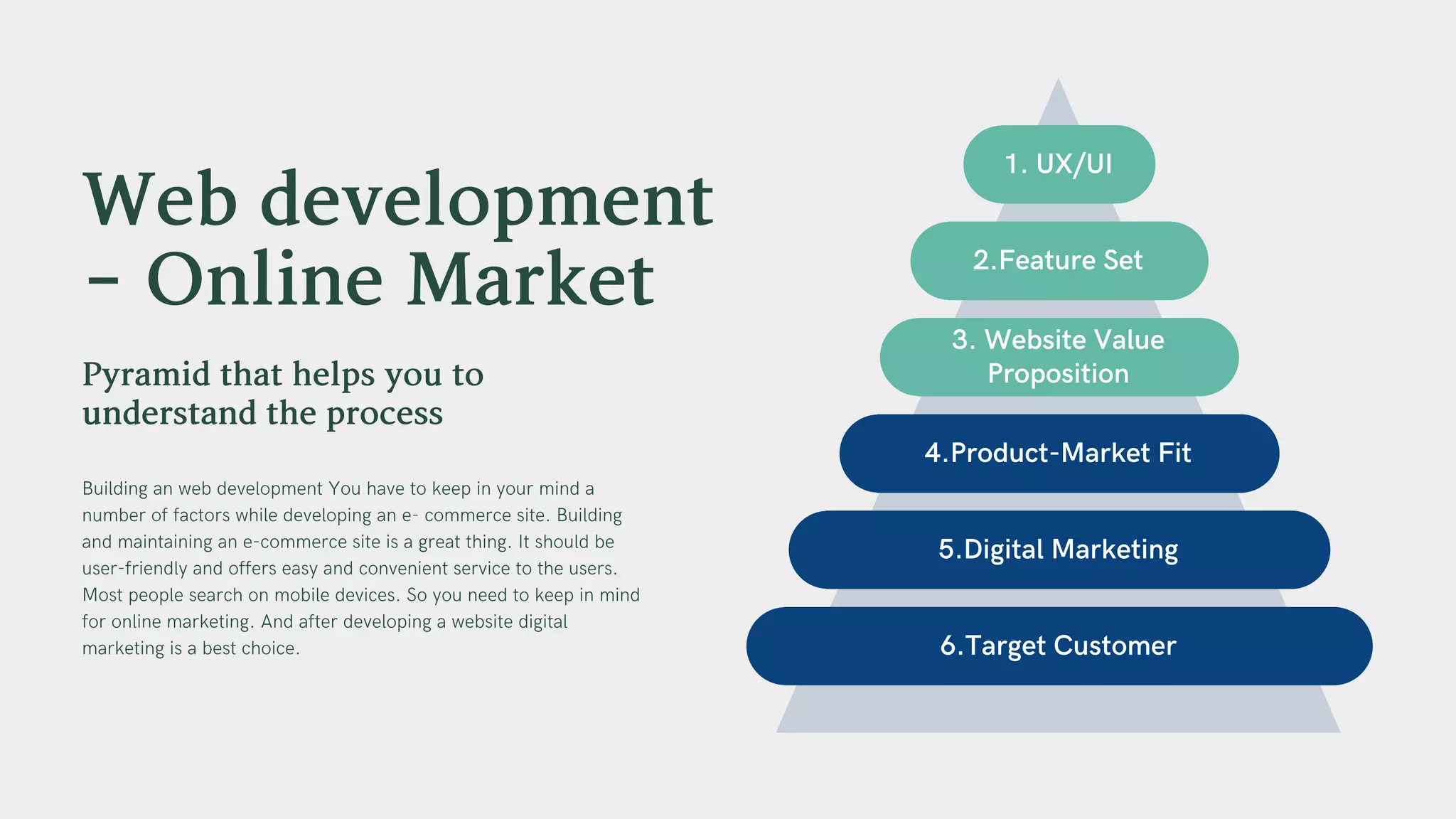 Web development - Online Market

Pyramid that helps you to understand the process

Building an web development You have to keep in your mind a number of factors while developing an e- commerce site. Building and maintaining an e-commerce site is a great thing. It should be user-friendly and offers easy and convenient service to the users. Most people search on mobile devices. So you need to keep in mind for online marketing. And after developing a website digital marketing is a best choice.

1. UX/UI

2.Feature Set

3. Website Value Proposition

4.Product-Market Fit

5.Digital Marketing

6.Target Customer